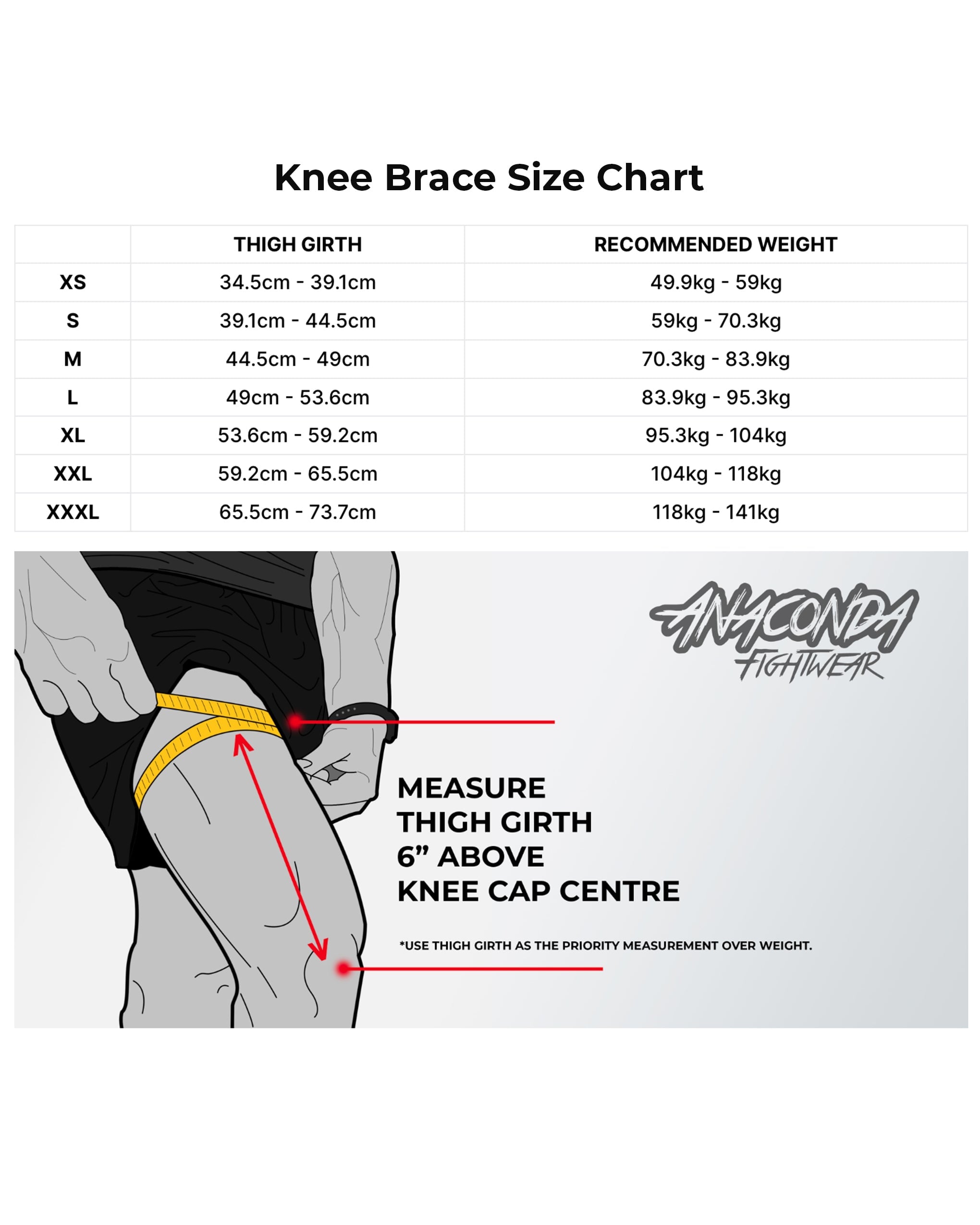 Knee Brace Size Chart

| | THIGH GIRTH | RECOMMENDED WEIGHT |
|---|---|---|
| XS | 34.5cm - 39.1cm | 49.9kg - 59kg |
| S | 39.1cm - 44.5cm | 59kg - 70.3kg |
| M | 44.5cm - 49cm | 70.3kg - 83.9kg |
| L | 49cm - 53.6cm | 83.9kg - 95.3kg |
| XL | 53.6cm - 59.2cm | 95.3kg - 104kg |
| XXL | 59.2cm - 65.5cm | 104kg - 118kg |
| XXXL | 65.5cm - 73.7cm | 118kg - 141kg |

ANACONDA FIGHTWEAR

MEASURE THIGH GIRTH 6” ABOVE KNEE CAP CENTRE

*USE THIGH GIRTH AS THE PRIORITY MEASUREMENT OVER WEIGHT.